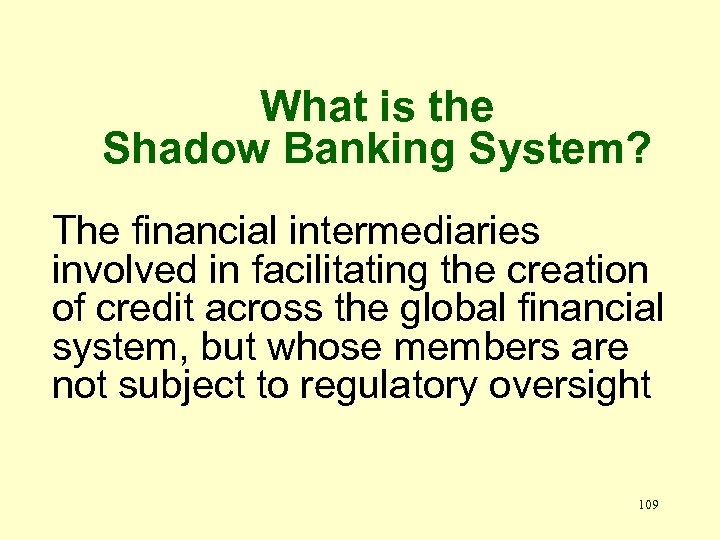 What is the Shadow Banking System?

The financial intermediaries involved in facilitating the creation of credit across the global financial system, but whose members are not subject to regulatory oversight

109